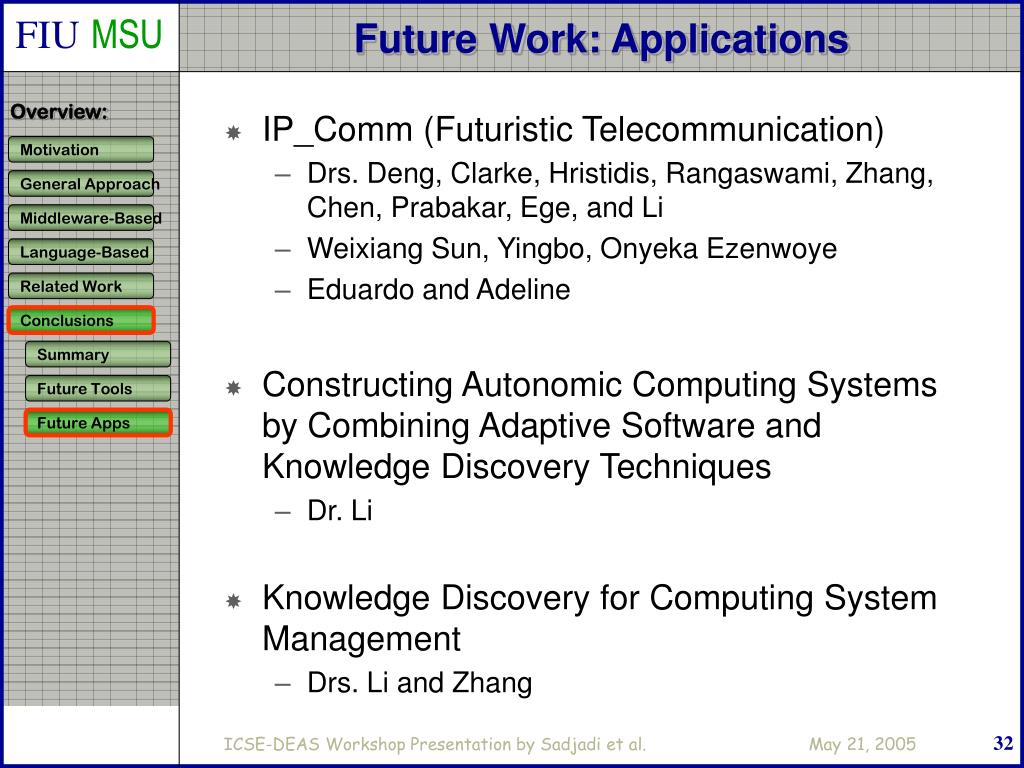 FIU MSU

Future Work: Applications

Overview:

Motivation

General Approach

Middleware-Based

Language-Based

Related Work

Conclusions

Summary

Future Tools

Future Apps

IP_Comm (Futuristic Telecommunication)

– Drs. Deng, Clarke, Hristidis, Rangaswami, Zhang, Chen, Prabakar, Ege, and Li

– Weixiang Sun, Yingbo, Onyeka Ezenwoye

– Eduardo and Adeline

Constructing Autonomic Computing Systems by Combining Adaptive Software and Knowledge Discovery Techniques

– Dr. Li

Knowledge Discovery for Computing System Management

– Drs. Li and Zhang

ICSE-DEAS Workshop Presentation by Sadjadi et al.

May 21, 2005

32